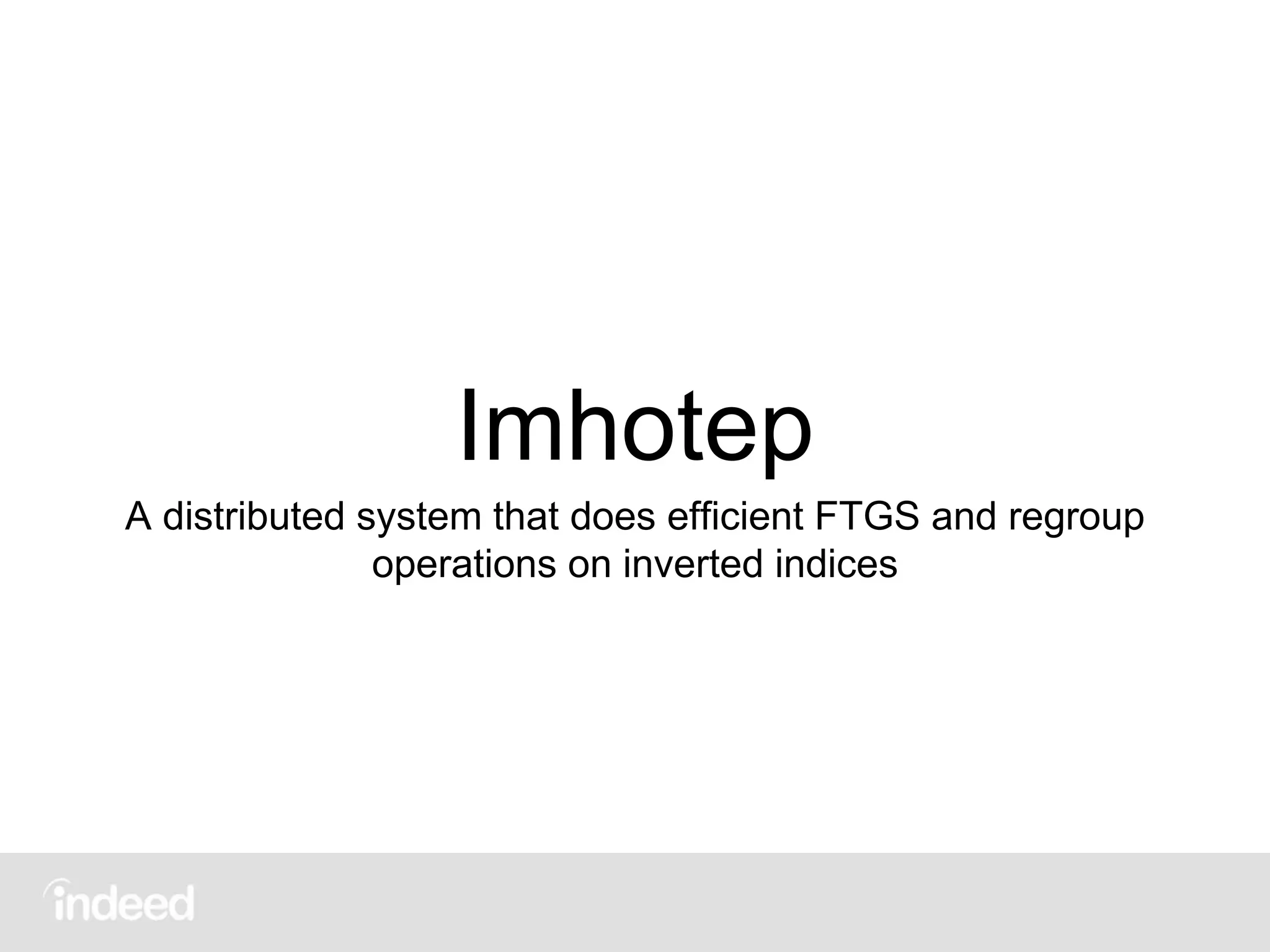 Imhotep

A distributed system that does efficient FTGS and regroup operations on inverted indices

indeed